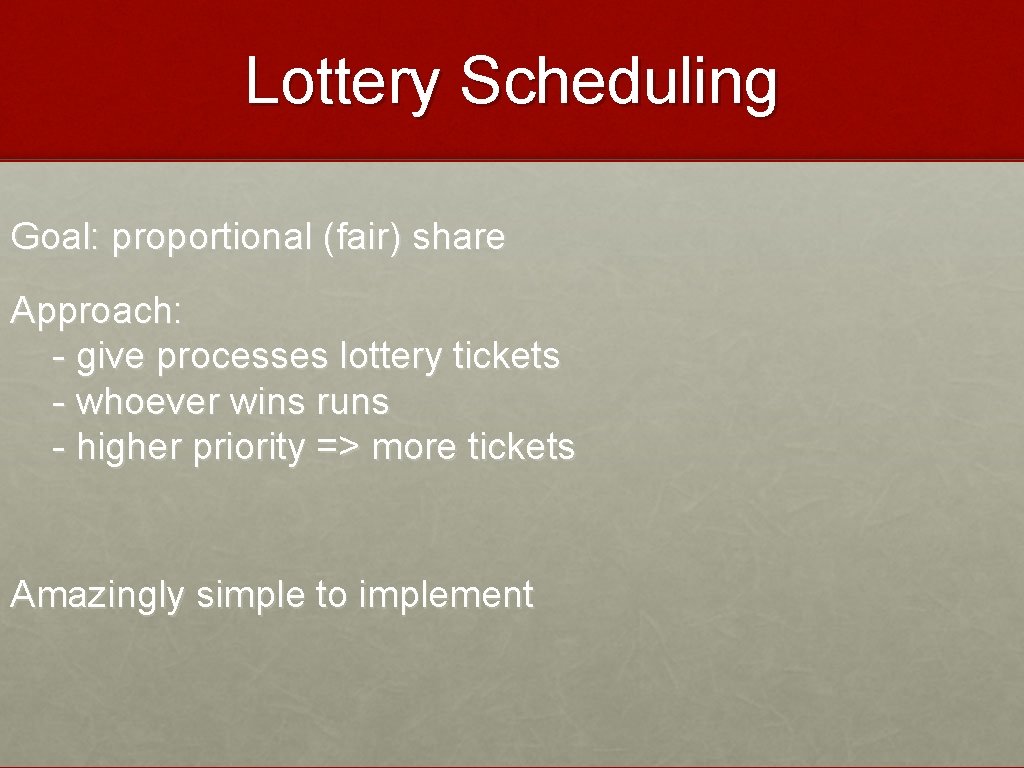 Lottery Scheduling

Goal: proportional (fair) share

Approach:
- give processes lottery tickets
- whoever wins runs
- higher priority => more tickets

Amazingly simple to implement